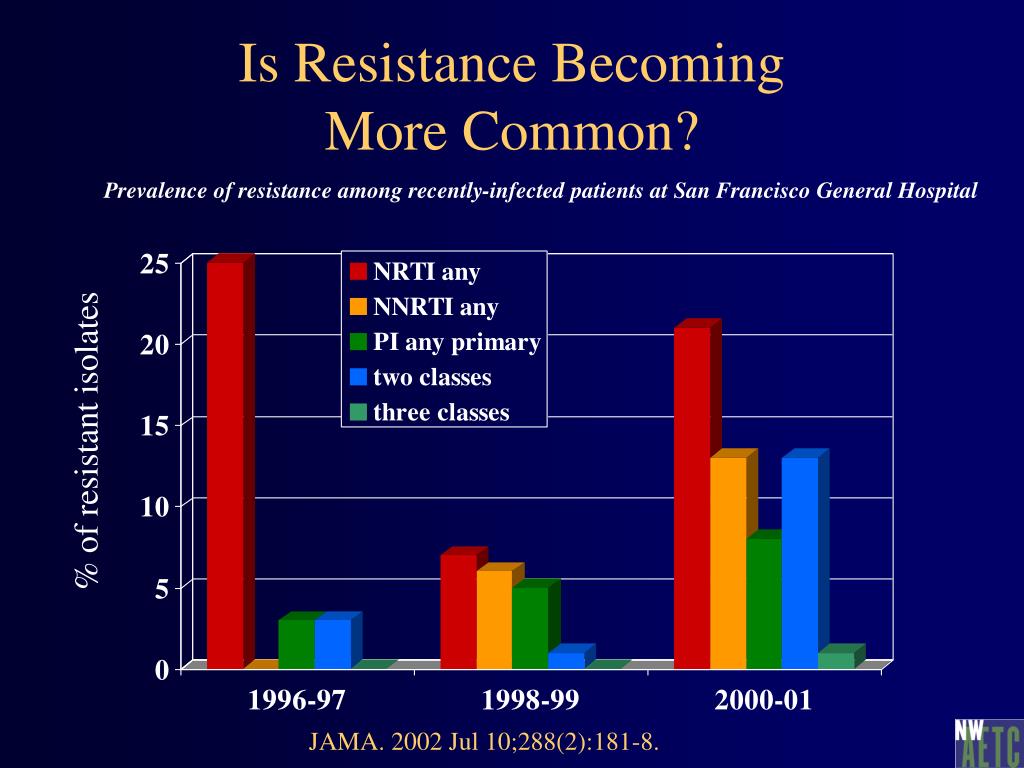 Is Resistance Becoming More Common?

Prevalence of resistance among recently-infected patients at San Francisco General Hospital

% of resistant isolates

25
20
15
10
5
0

NRTI any
NNRTI any
PI any primary
two classes
three classes

1996-97
1998-99
2000-01

JAMA. 2002 Jul 10;288(2):181-8.

NW AETC